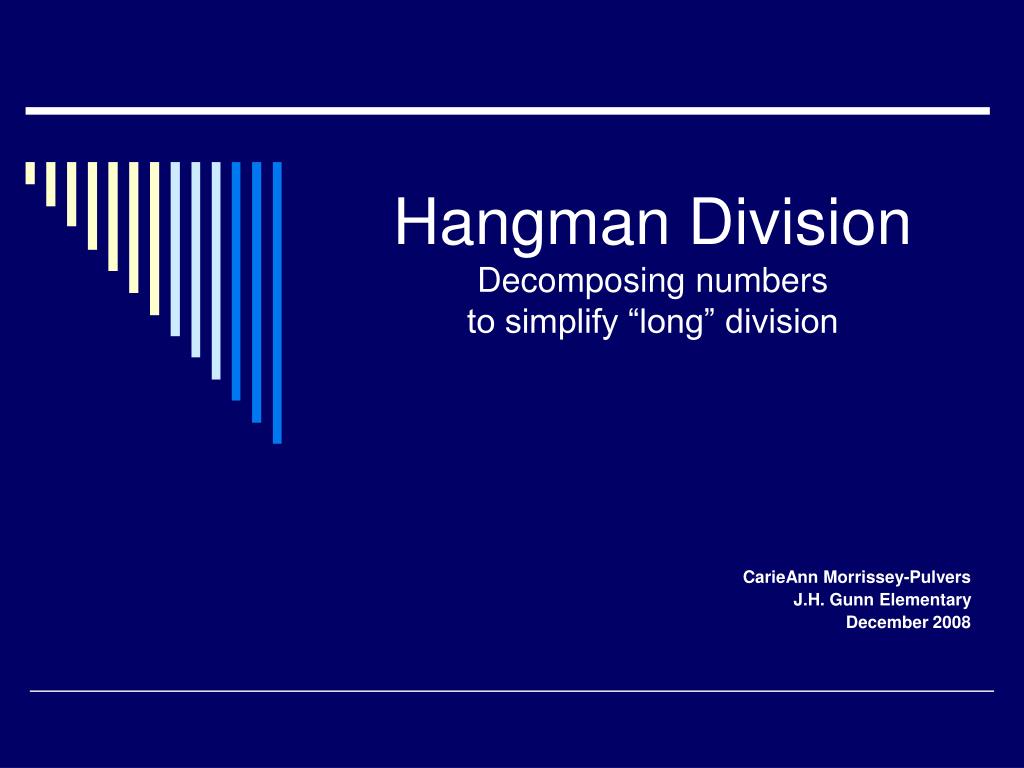 Hangman Division
Decomposing numbers
to simplify “long” division

CarieAnn Morrissey-Pulvers
J.H. Gunn Elementary
December 2008